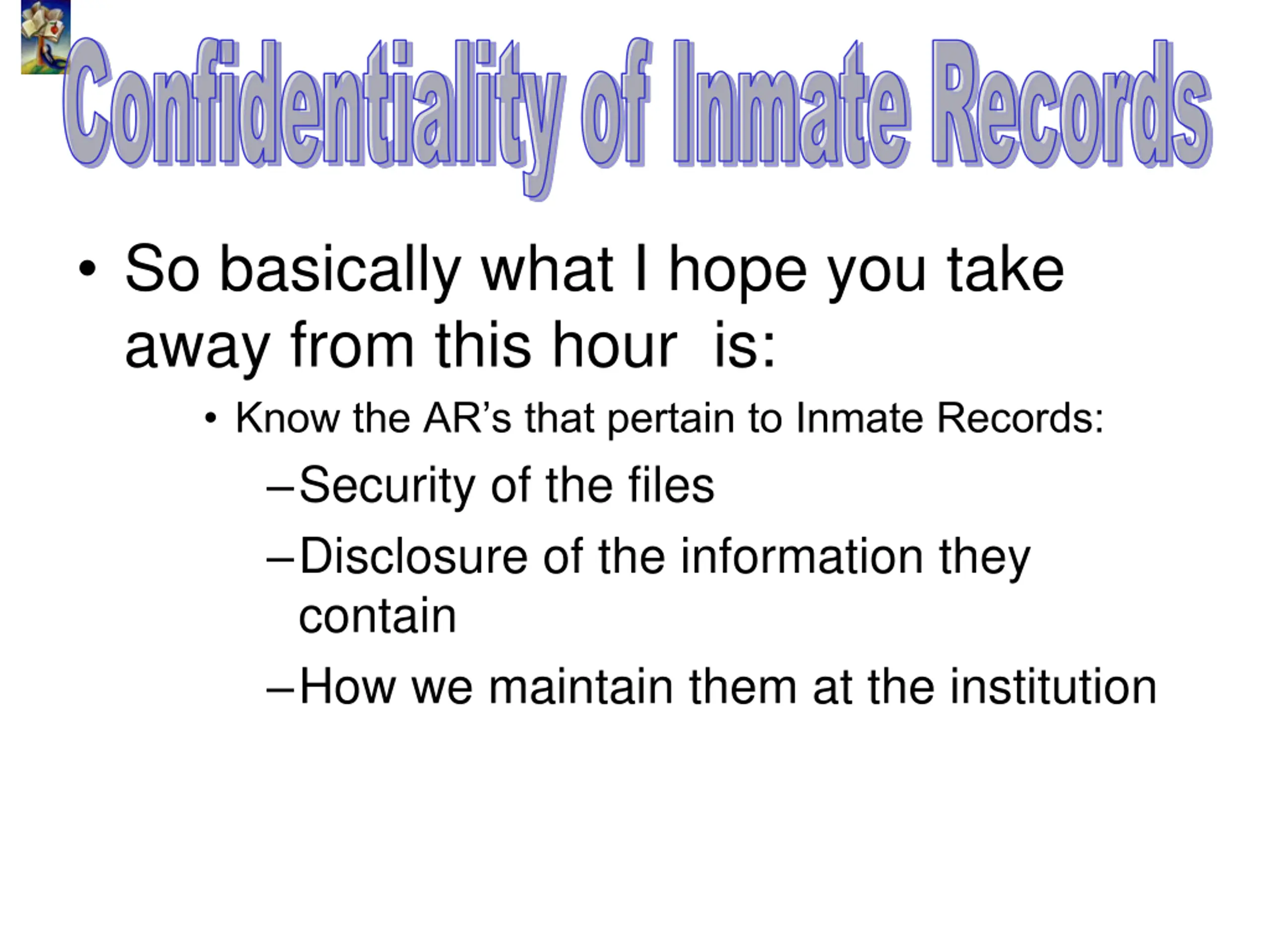 Confidentiality of Inmate Records

• So basically what I hope you take away from this hour is:

• Know the AR's that pertain to Inmate Records:

– Security of the files

– Disclosure of the information they contain

– How we maintain them at the institution